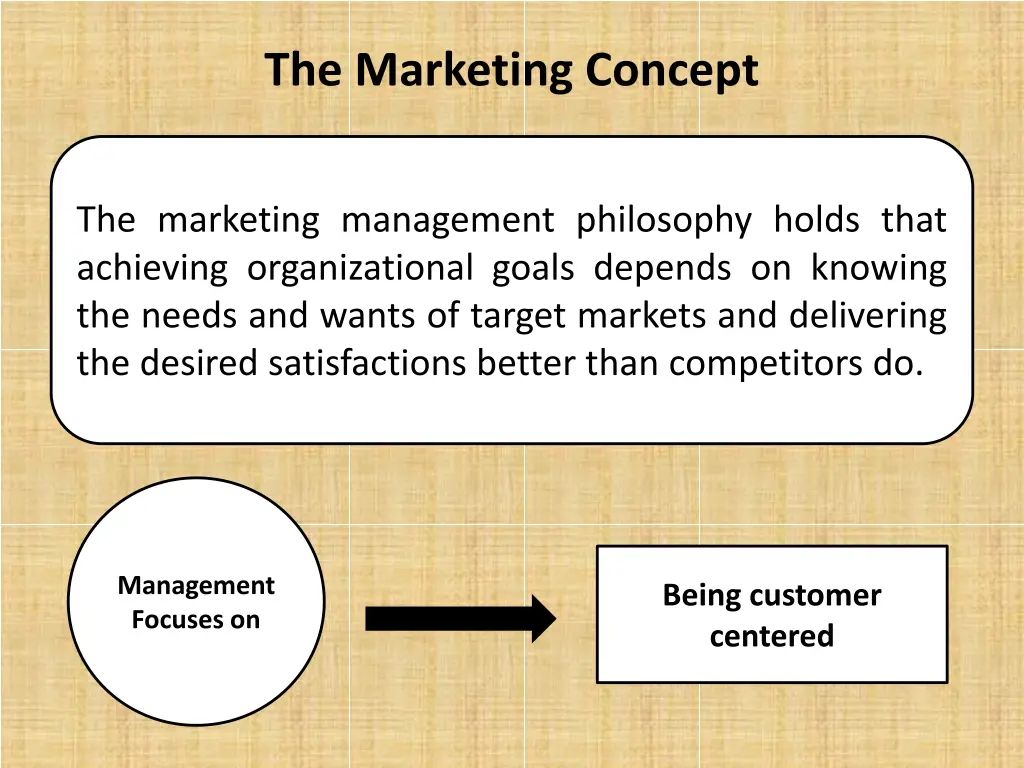 The Marketing Concept

The marketing management philosophy holds that achieving organizational goals depends on knowing the needs and wants of target markets and delivering the desired satisfactions better than competitors do.

Management Focuses on

Being customer centered